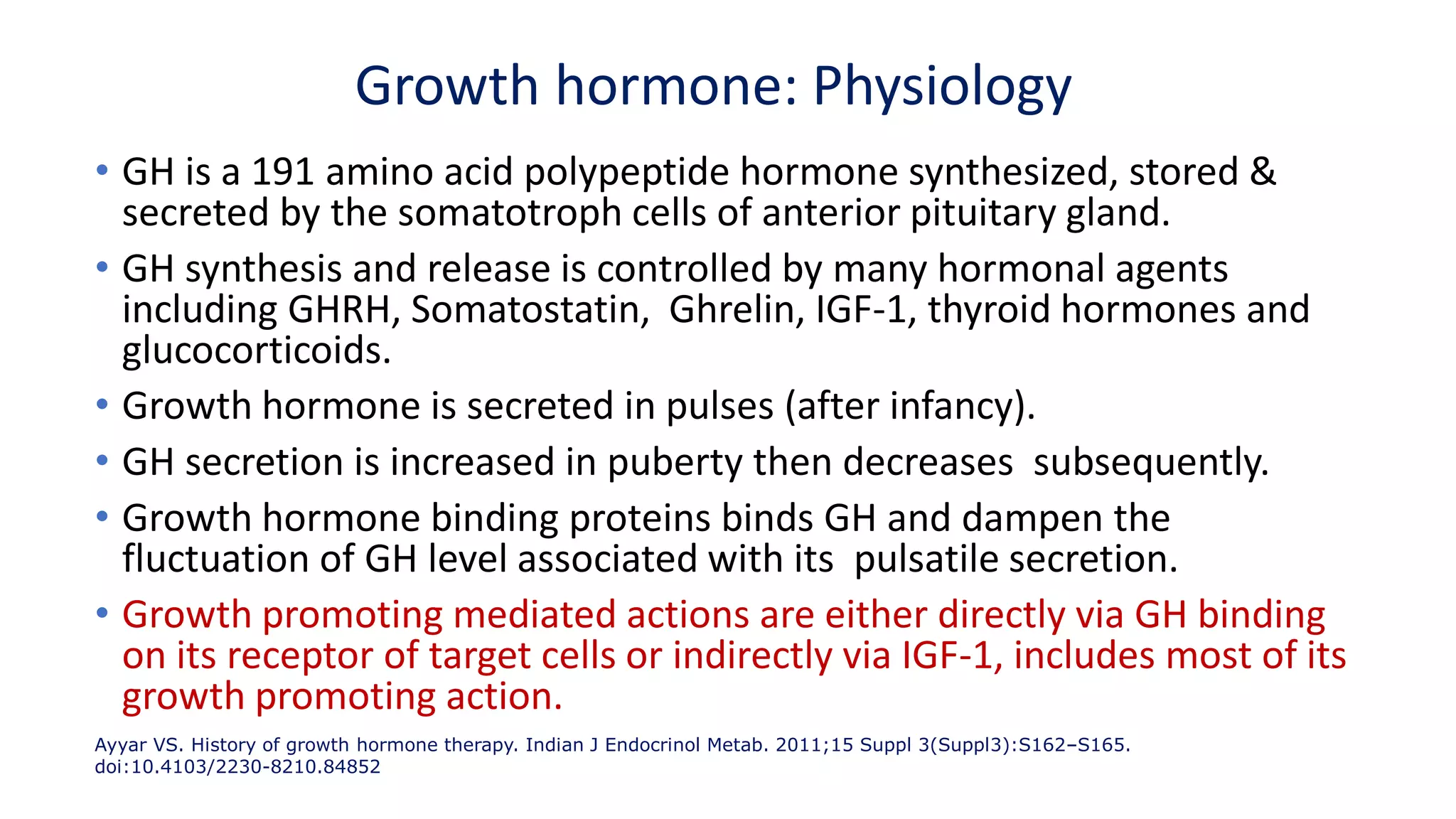 Growth hormone: Physiology

• GH is a 191 amino acid polypeptide hormone synthesized, stored & secreted by the somatotroph cells of anterior pituitary gland.

• GH synthesis and release is controlled by many hormonal agents including GHRH, Somatostatin, Ghrelin, IGF-1, thyroid hormones and glucocorticoids.

• Growth hormone is secreted in pulses (after infancy).

• GH secretion is increased in puberty then decreases subsequently.

• Growth hormone binding proteins binds GH and dampen the fluctuation of GH level associated with its pulsatile secretion.

• Growth promoting mediated actions are either directly via GH binding on its receptor of target cells or indirectly via IGF-1, includes most of its growth promoting action.

Ayyar VS. History of growth hormone therapy. Indian J Endocrinol Metab. 2011;15 Suppl 3(Suppl3):S162–S165. doi:10.4103/2230-8210.84852